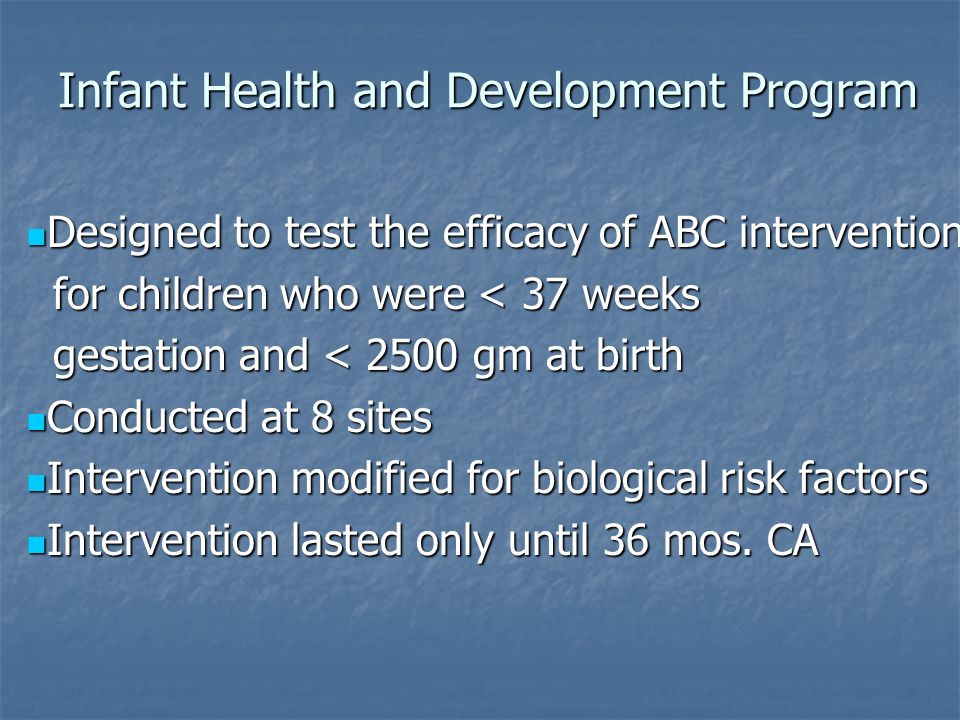 Infant Health and Development Program

Designed to test the efficacy of ABC intervention for children who were < 37 weeks gestation and < 2500 gm at birth
Conducted at 8 sites
Intervention modified for biological risk factors
Intervention lasted only until 36 mos. CA